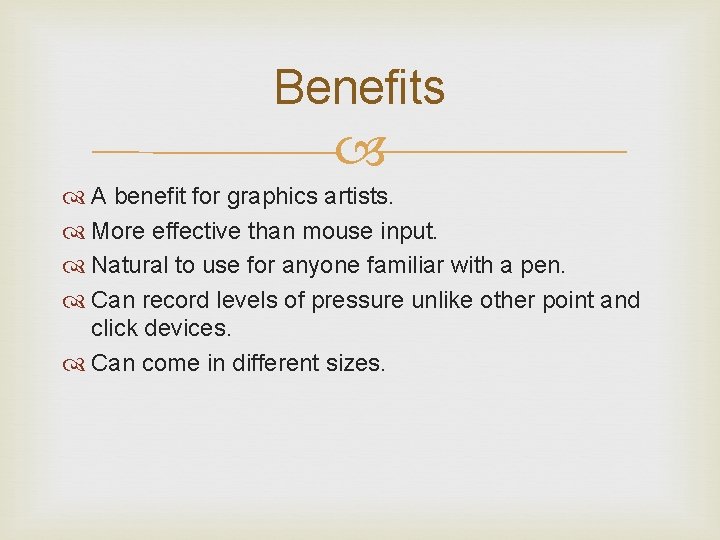 Benefits

A benefit for graphics artists.

More effective than mouse input.

Natural to use for anyone familiar with a pen.

Can record levels of pressure unlike other point and click devices.

Can come in different sizes.